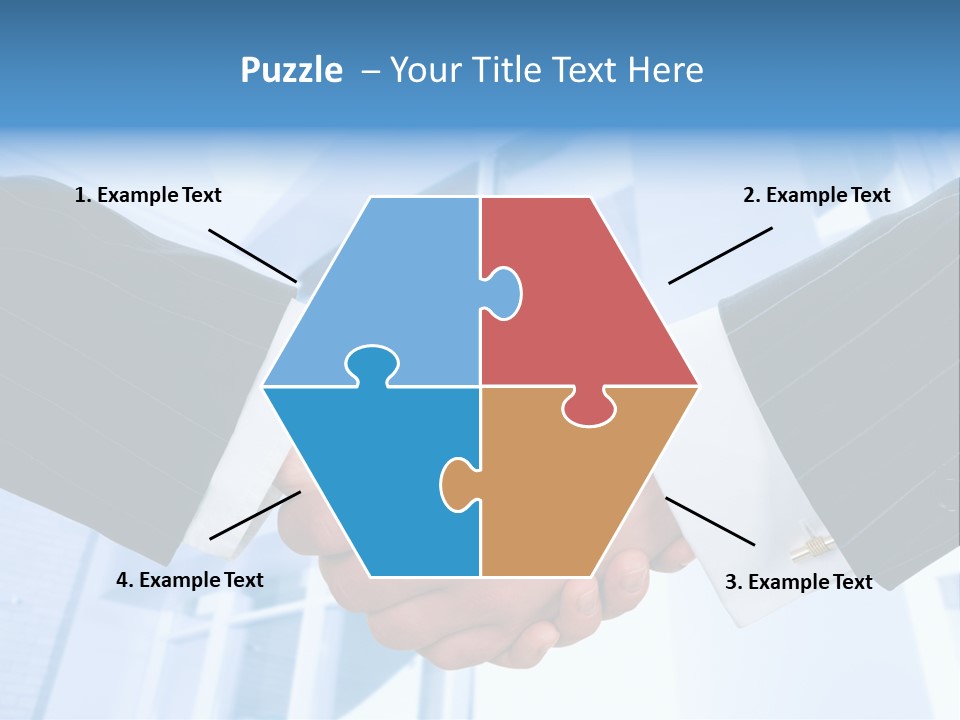 Puzzle – Your Title Text Here

1. Example Text

2. Example Text

4. Example Text

3. Example Text